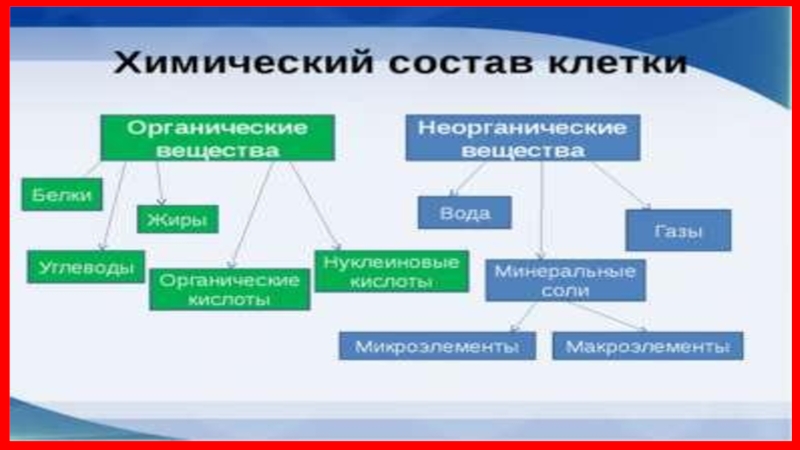 Химический состав клетки

Органические вещества

Белки

Жиры

Углеводы

Органические кислоты

Нуклеиновые кислоты

Неорганические вещества

Вода

Газы

Минеральные соли

Микроэлементы

Макроэлементы